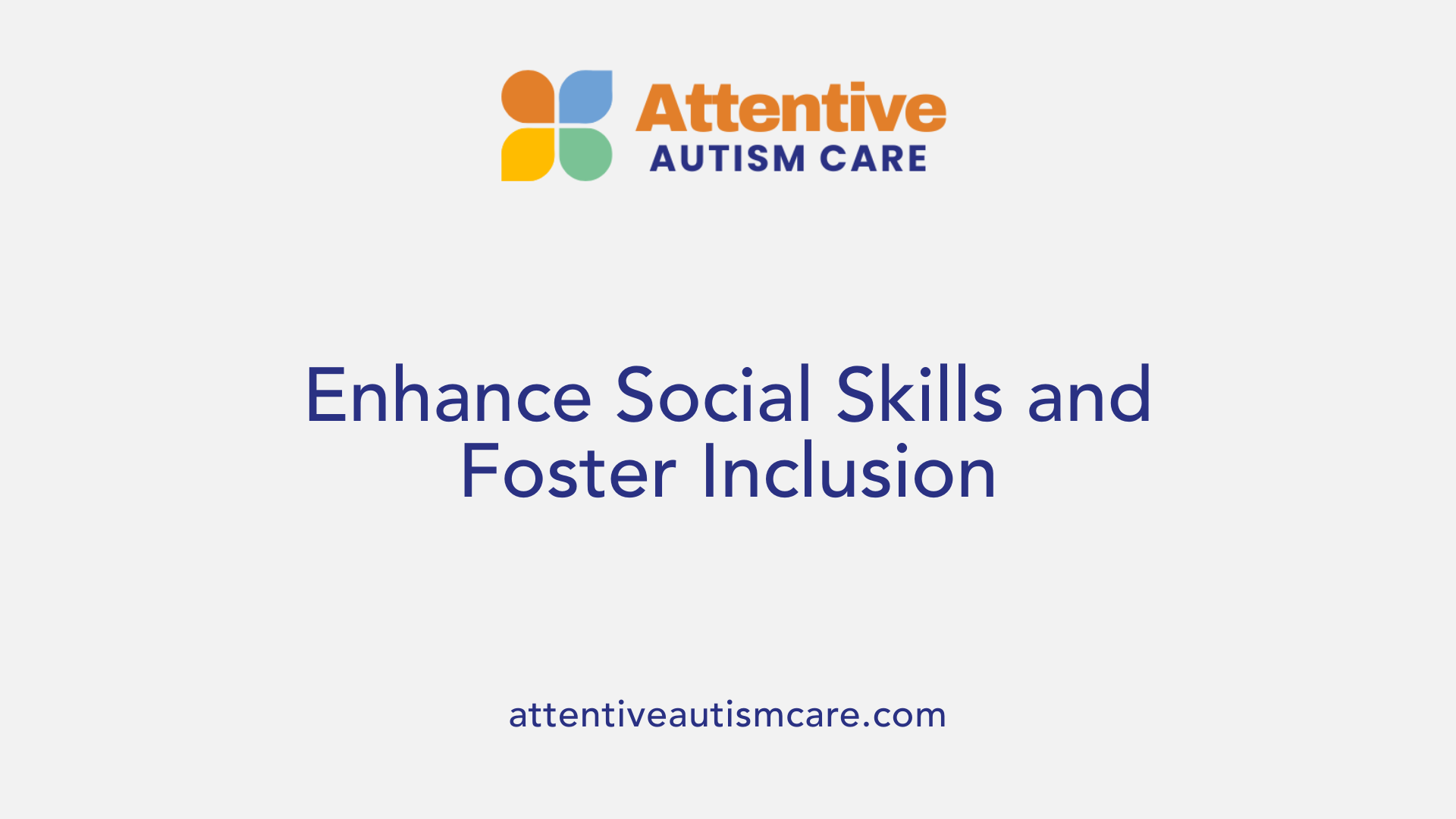 Attentive
AUTISM CARE

Enhance Social Skills and Foster Inclusion

attentiveautismcare.com